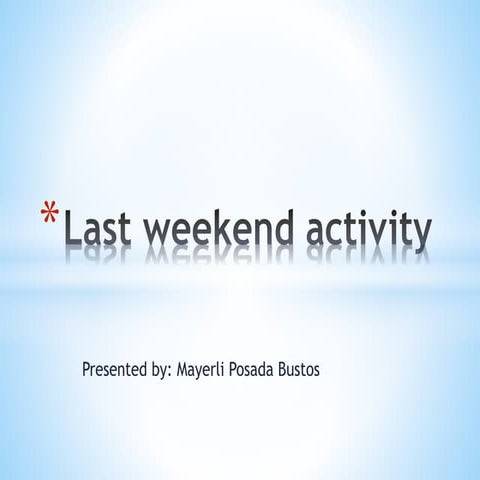 *Last weekend activity

Presented by: Mayerli Posada Bustos